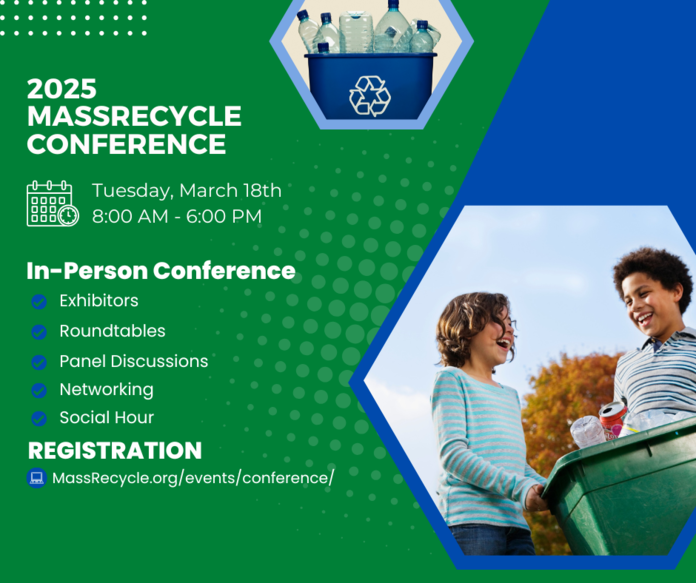 2025
MASSRECYCLE
CONFERENCE

Tuesday, March 18th
8:00 AM - 6:00 PM

In-Person Conference
Exhibitors
Roundtables
Panel Discussions
Networking
Social Hour

REGISTRATION
MassRecycle.org/events/conference/